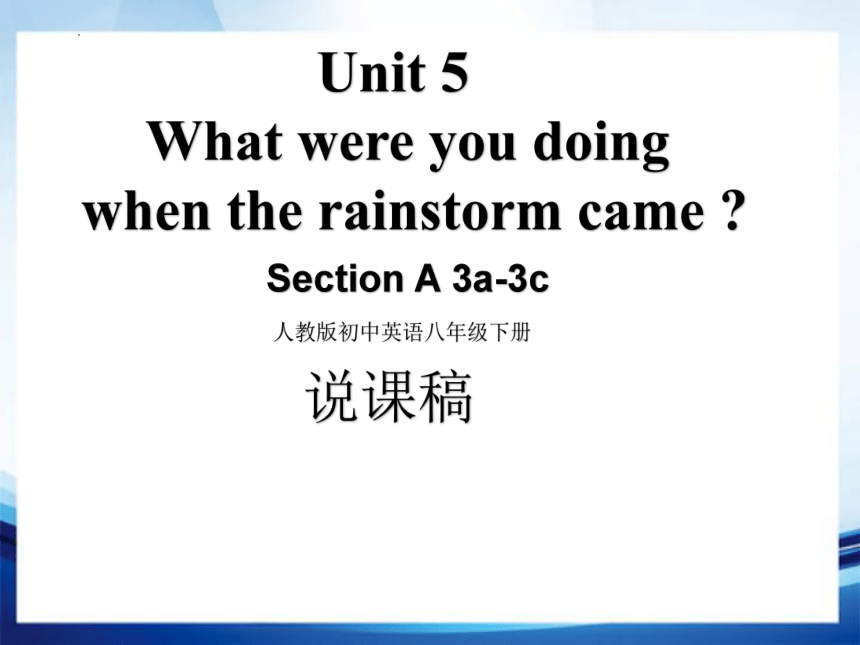 Unit 5
What were you doing when the rainstorm came ?

Section A 3a-3c

人教版初中英语八年级下册

说课稿